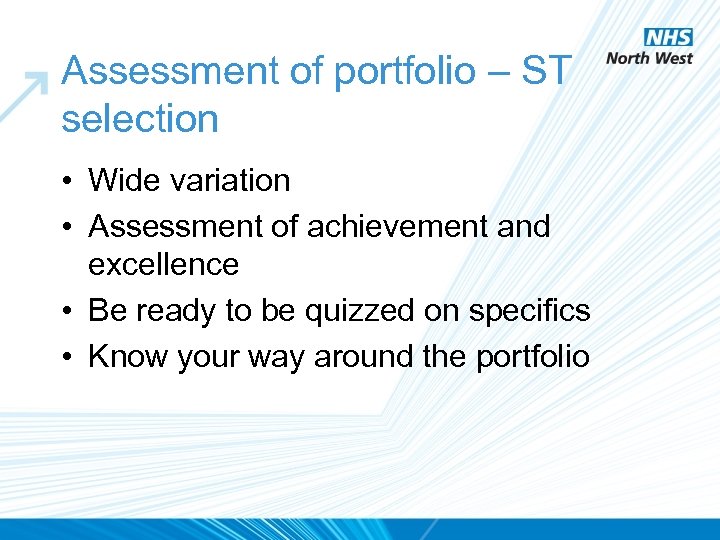 NHS
North West

Assessment of portfolio – ST selection

• Wide variation
• Assessment of achievement and excellence
• Be ready to be quizzed on specifics
• Know your way around the portfolio